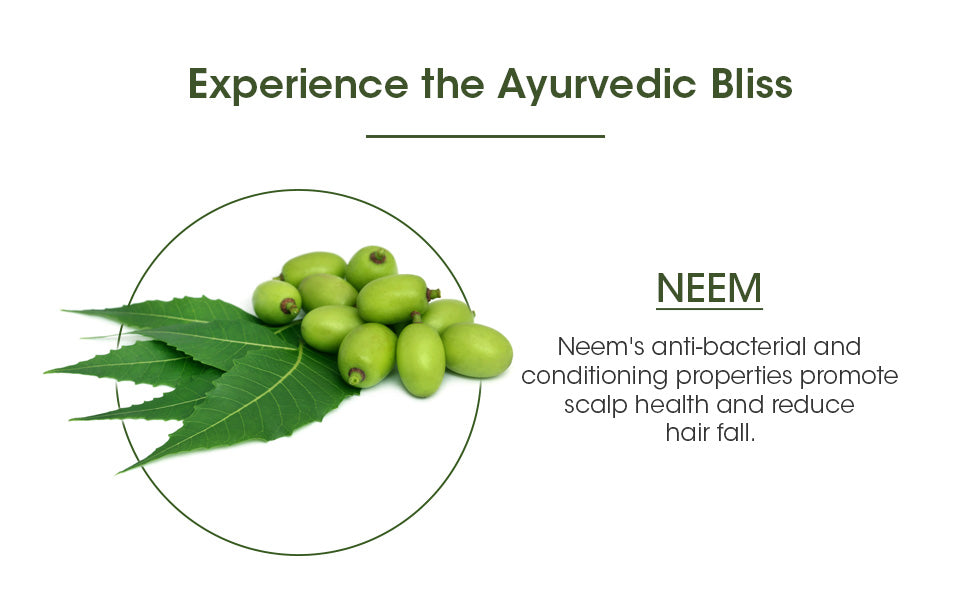 Experience the Ayurvedic Bliss

NEEM

Neem's anti-bacterial and conditioning properties promote scalp health and reduce hair fall.